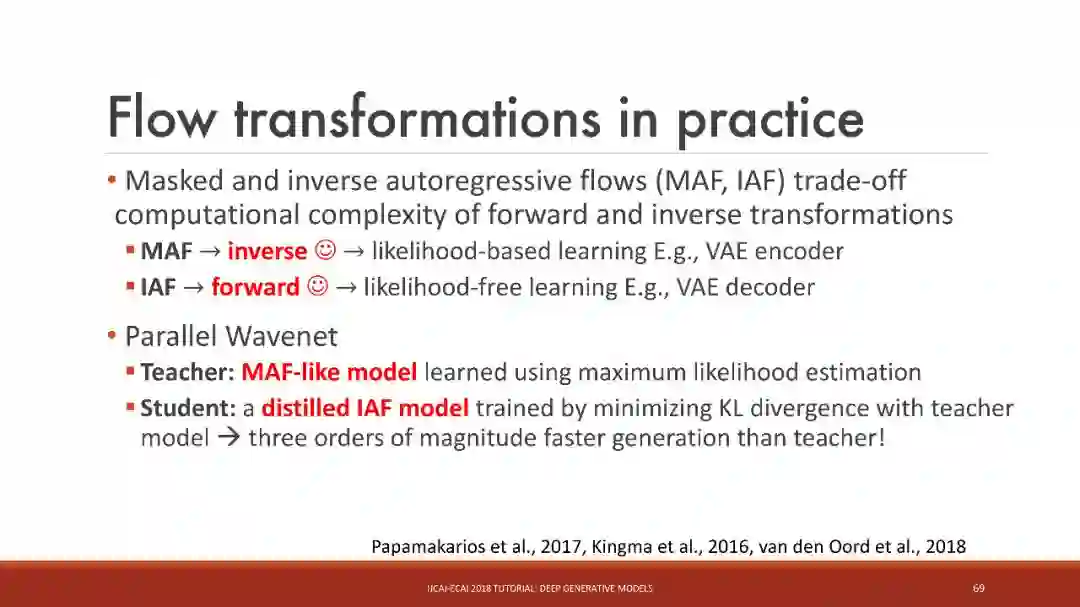 Flow transformations in practice

• Masked and inverse autoregressive flows (MAF, IAF) trade-off computational complexity of forward and inverse transformations
  ▪ MAF → inverse ☺ → likelihood-based learning E.g., VAE encoder
  ▪ IAF → forward ☺ → likelihood-free learning E.g., VAE decoder

• Parallel Wavenet
  ▪ Teacher: MAF-like model learned using maximum likelihood estimation
  ▪ Student: a distilled IAF model trained by minimizing KL divergence with teacher model → three orders of magnitude faster generation than teacher!

Papamakarios et al., 2017, Kingma et al., 2016, van den Oord et al., 2018

IJCAI-ECAI 2018 TUTORIAL: DEEP GENERATIVE MODELS

69